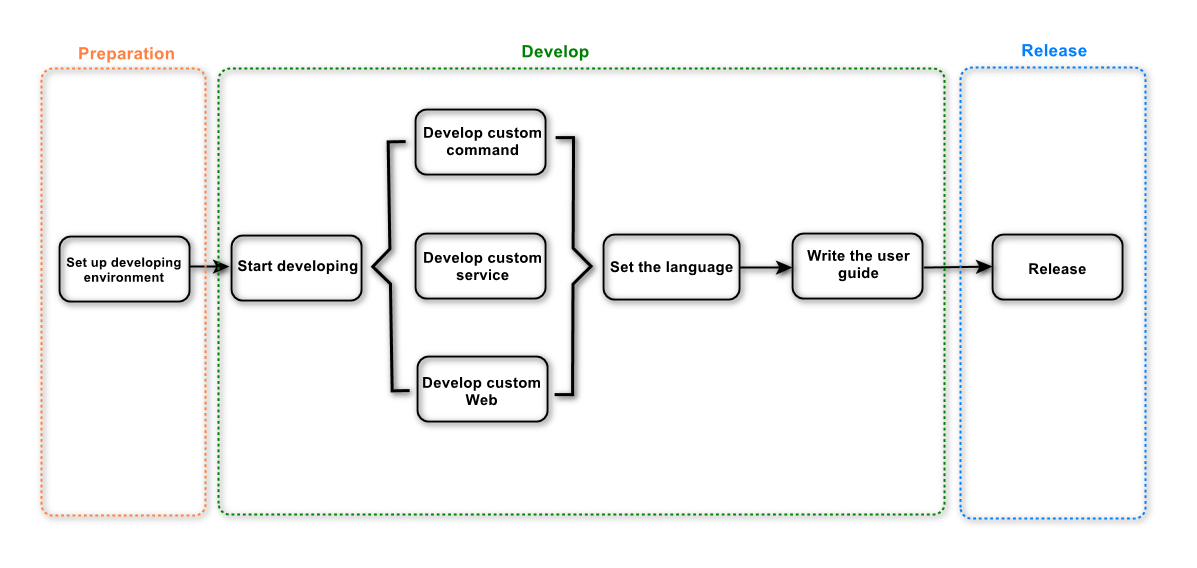 Preparation

Set up developing environment

Develop

Start developing

Develop custom command

Develop custom service

Develop custom Web

Set the language

Write the user guide

Release

Release